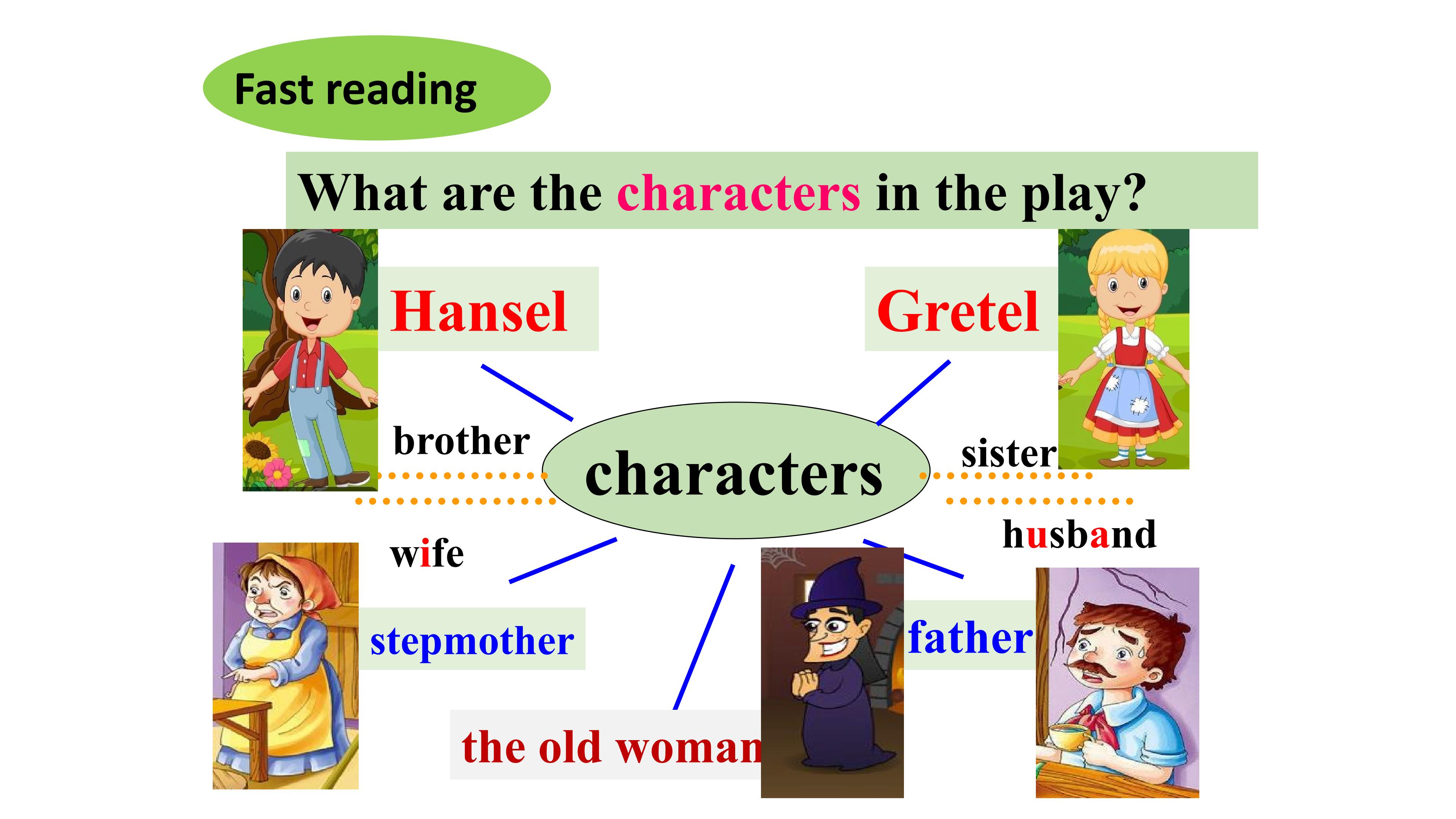 Fast reading

What are the characters in the play?

Hansel

Gretel

brother

characters

sister

wife

husband

stepmother

father

the old woman